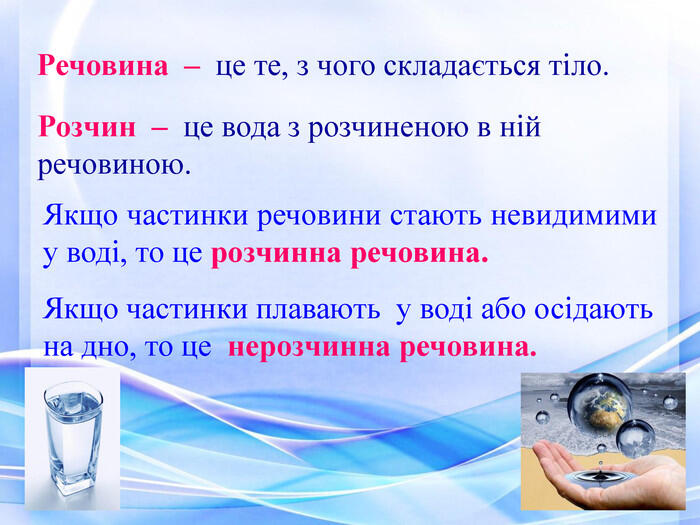 Речовина – це те, з чого складається тіло.

Розчин – це вода з розчиненою в ній речовиною.

Якщо частинки речовини стають невидимими у воді, то це розчинна речовина.

Якщо частинки плавають у воді або осідають на дно, то це нерозчинна речовина.